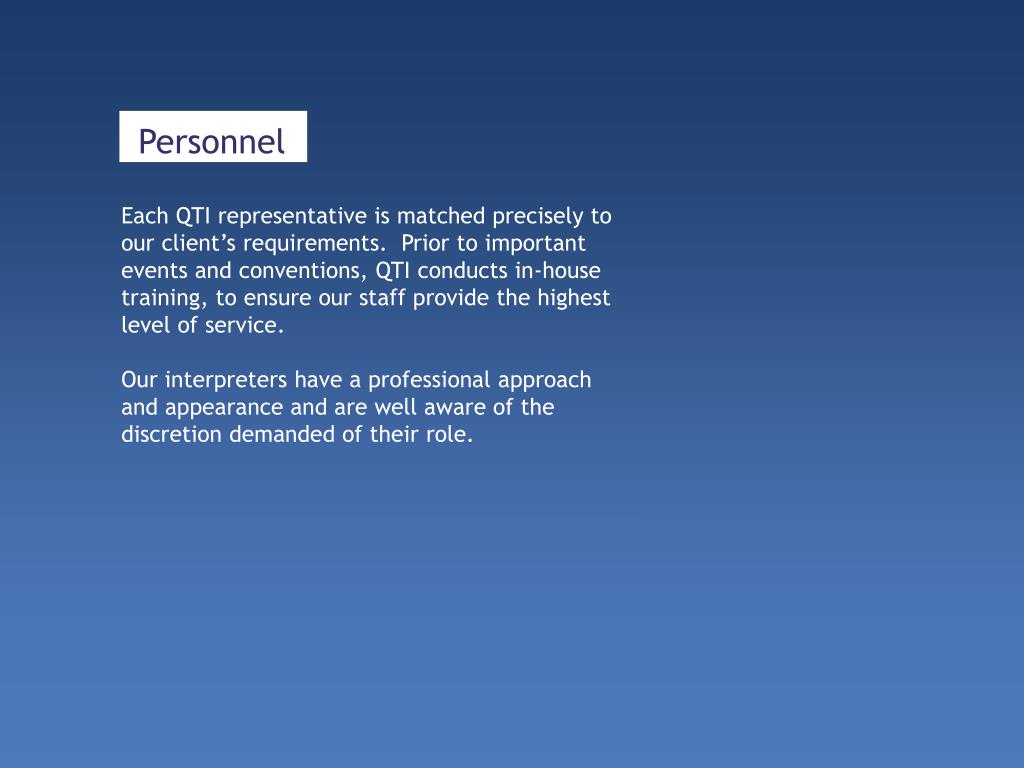 Personnel

Each QTI representative is matched precisely to our client’s requirements. Prior to important events and conventions, QTI conducts in-house training, to ensure our staff provide the highest level of service.

Our interpreters have a professional approach and appearance and are well aware of the discretion demanded of their role.